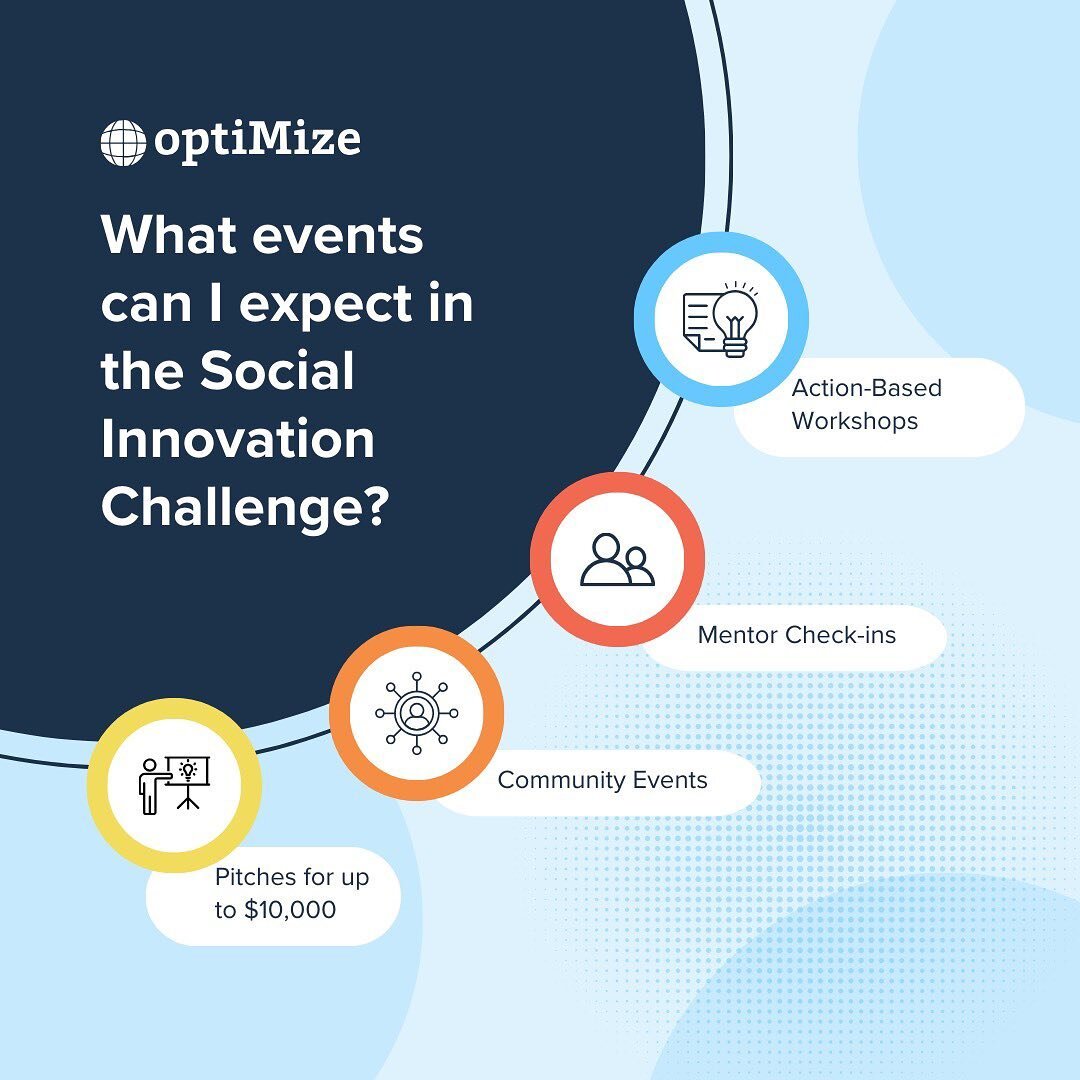 optiMize

What events can I expect in the Social Innovation Challenge?

Action-Based Workshops

Mentor Check-ins

Community Events

Pitches for up to \$10,000